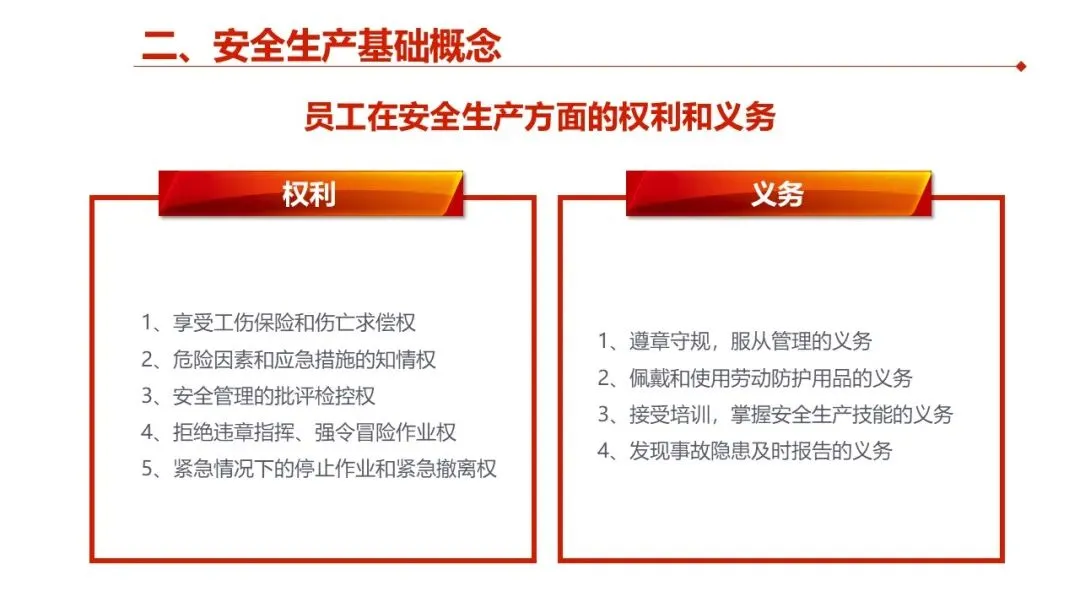 二、安全生产基础概念

员工在安全生产方面的权利和义务

权利

1、享受工伤保险和伤亡求偿权
2、危险因素和应急措施的知情权
3、安全管理的批评检控权
4、拒绝违章指挥、强令冒险作业权
5、紧急情况下的停止作业和紧急撤离权

义务

1、遵章守规，服从管理的义务
2、佩戴和使用劳动防护用品的义务
3、接受培训，掌握安全生产技能的义务
4、发现事故隐患及时报告的义务